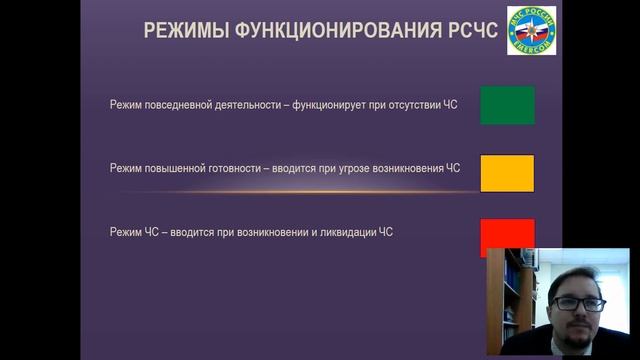 РЕЖИМЫ ФУНКЦИОНИРОВАНИЯ РСЧС

МЧС РОССИИ
EMERCOM

Режим повседневной деятельности – функционирует при отсутствии ЧС

Режим повышенной готовности – вводится при угрозе возникновения ЧС

Режим ЧС – вводится при возникновении и ликвидации ЧС